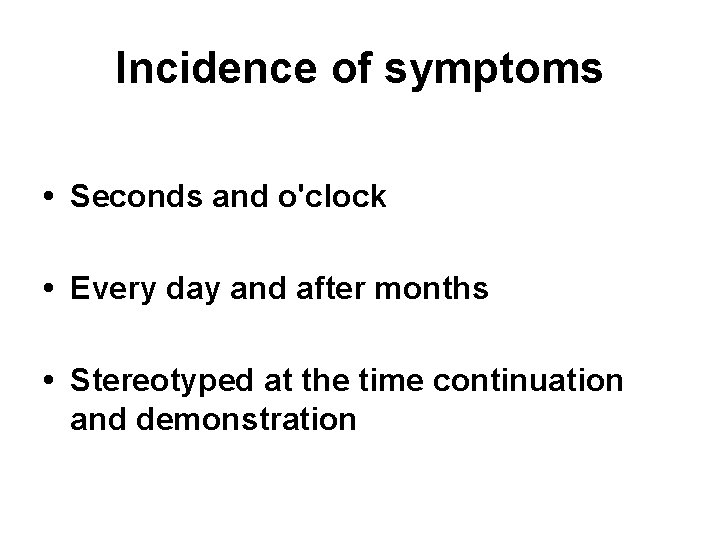 Incidence of symptoms

• Seconds and o'clock

• Every day and after months

• Stereotyped at the time continuation and demonstration